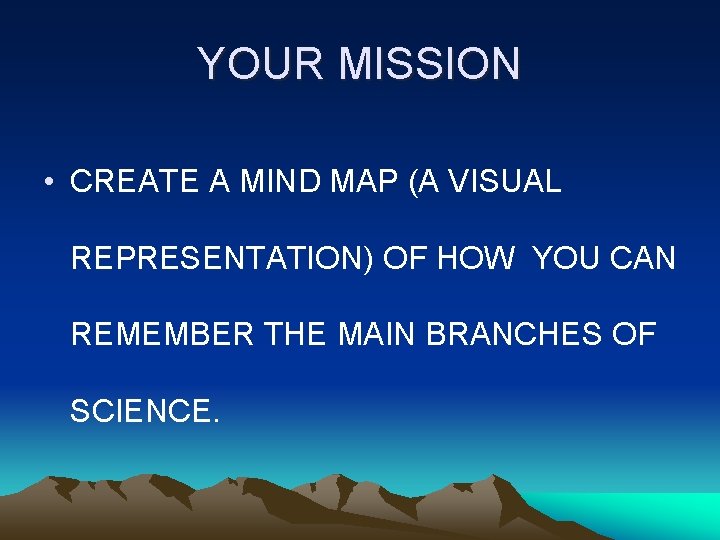 YOUR MISSION

• CREATE A MIND MAP (A VISUAL REPRESENTATION) OF HOW YOU CAN REMEMBER THE MAIN BRANCHES OF SCIENCE.